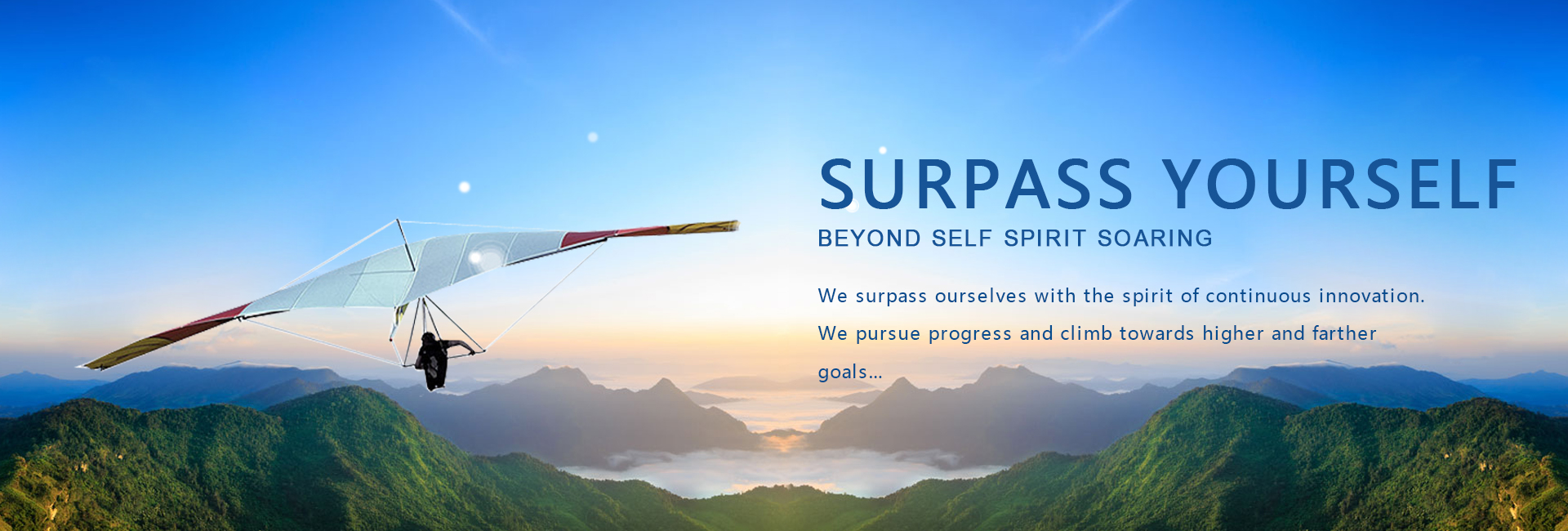 SURPASS YOURSELF

BEYOND SELF SPIRIT SOARING

We surpass ourselves with the spirit of continuous innovation. We pursue progress and climb towards higher and farther goals...